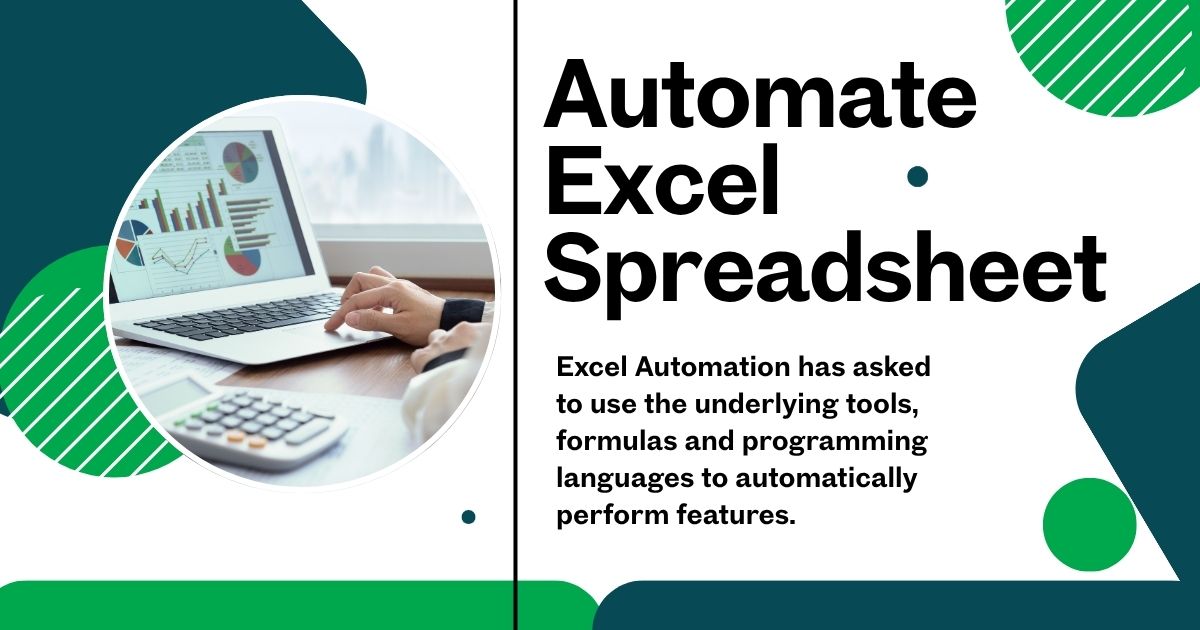 Automate Excel Spreadsheet

Excel Automation has asked to use the underlying tools, formulas and programming languages to automatically perform features.